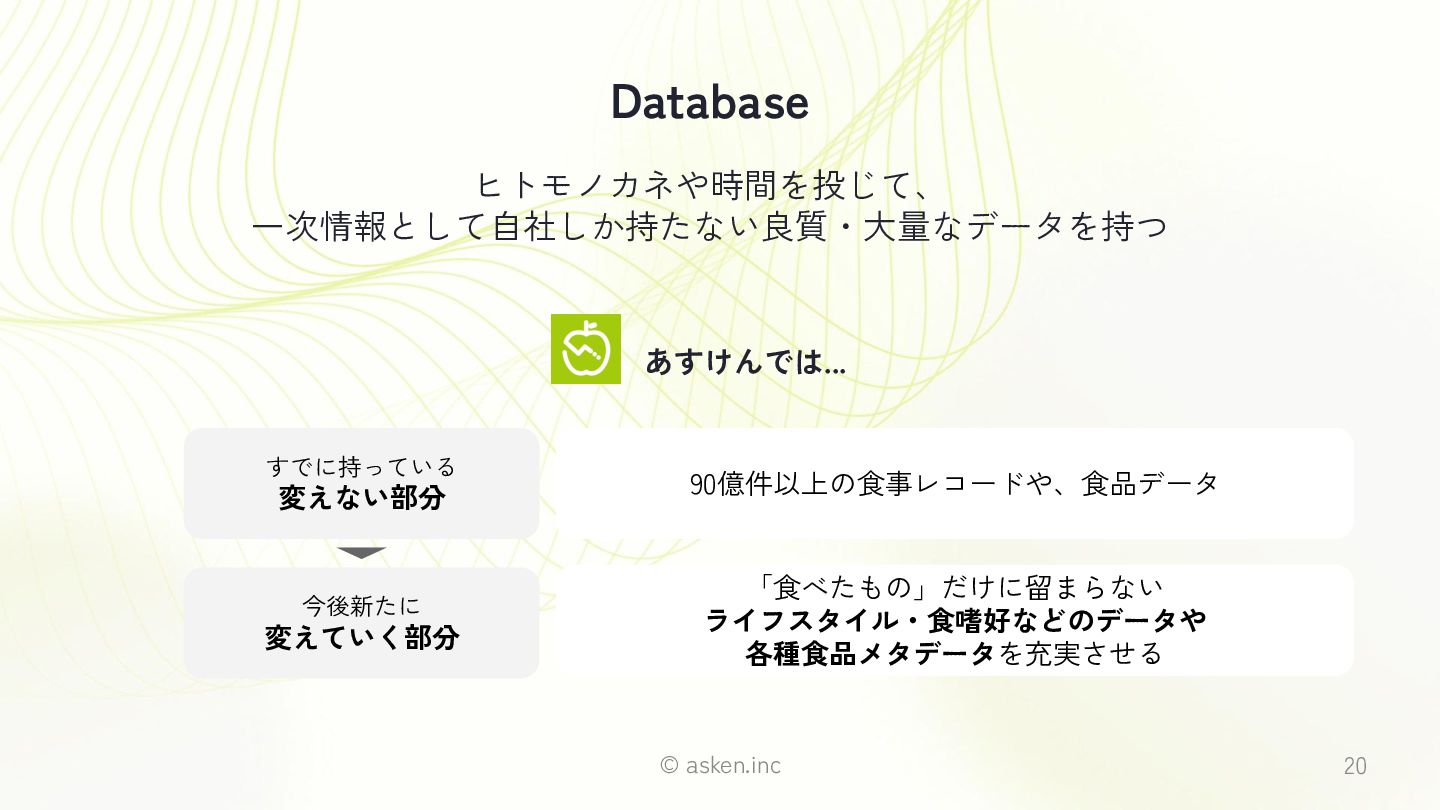 Database

ヒトモノカネや時間を投じて、
一次情報として自社しか持たない良質・大量なデータを持つ

あすけんでは...

すでに持っている
変えない部分

90億件以上の食事レコードや、食品データ

今後新たに
変えていく部分

「食べたもの」だけに留まらない
ライフスタイル・食嗜好などのデータや
各種食品メタデータを充実させる

© asken.inc

20